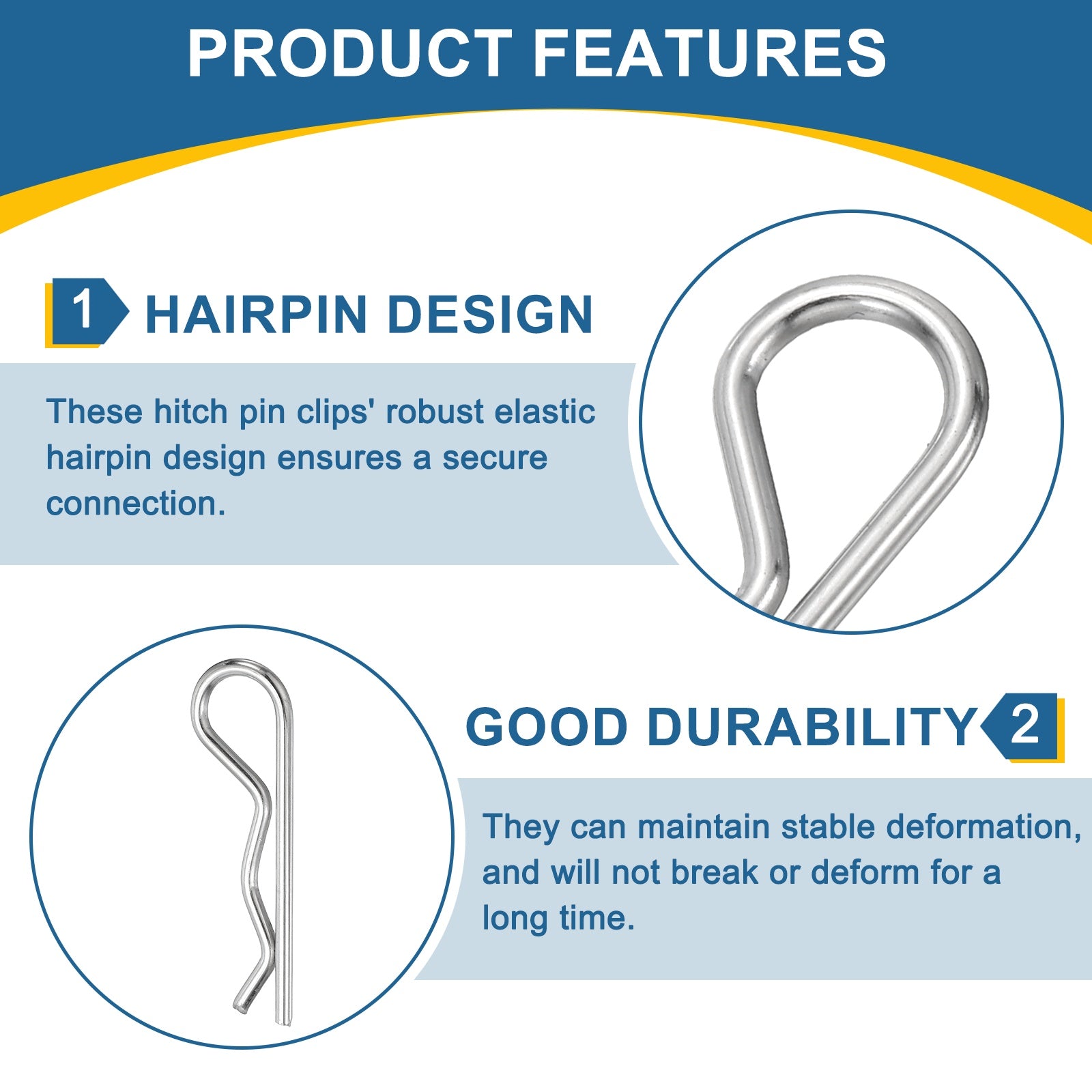 PRODUCT FEATURES

1 HAIRPIN DESIGN

These hitch pin clips' robust elastic hairpin design ensures a secure connection.

GOOD DURABILITY 2

They can maintain stable deformation, and will not break or deform for a long time.